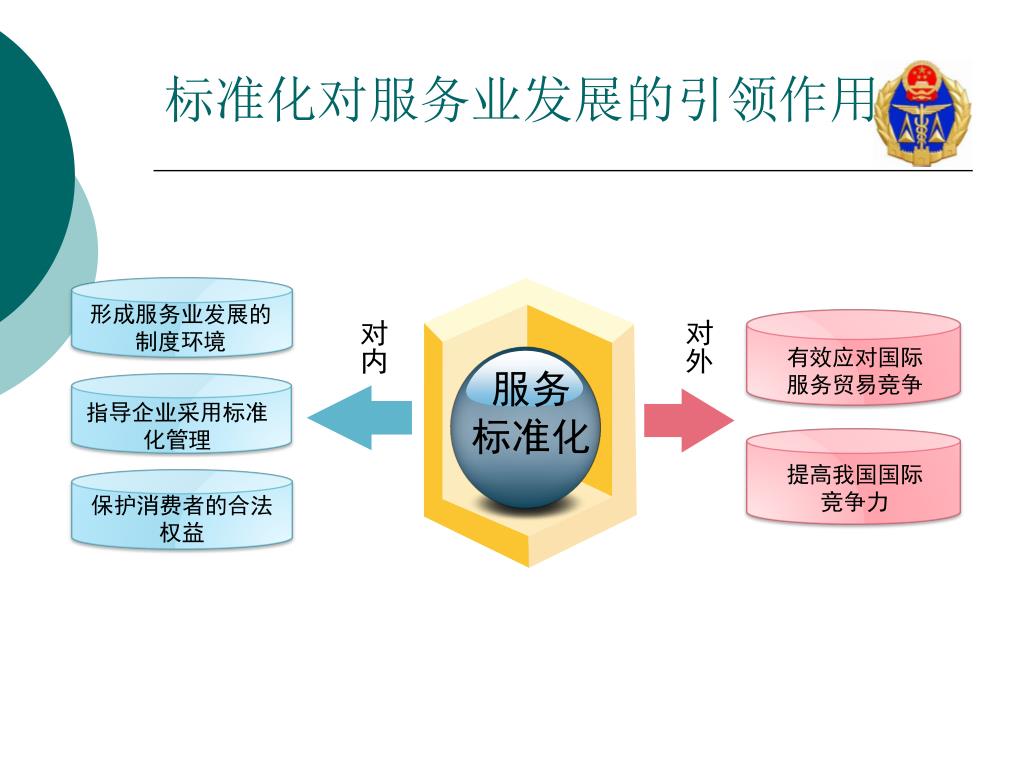 标准化对服务业发展的引领作用

形成服务业发展的制度环境

指导企业采用标准化管理

保护消费者的合法权益

对内

服务标准化

对外

有效应对国际服务贸易竞争

提高我国国际竞争力